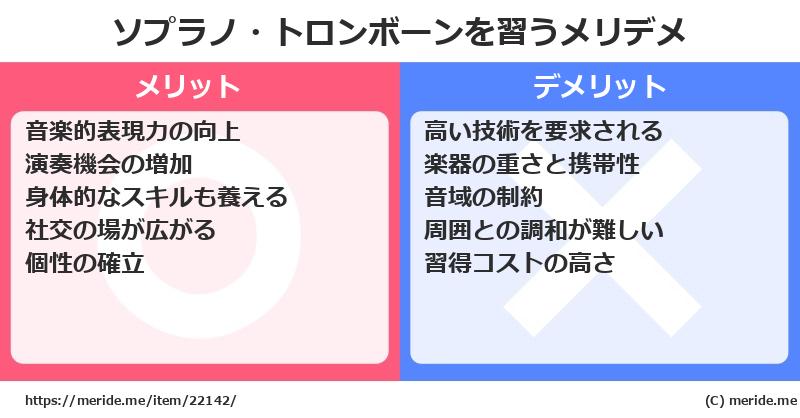 ソプラノ・トロンボーンを習うメリデメ

メリット

音楽的表現力の向上
演奏機会の増加
身体的なスキルも養える
社交の場が広がる
個性の確立

デメリット

高い技術を要求される
楽器の重さと携帯性
音域の制約
周囲との調和が難しい
習得コストの高さ

https://meride.me/item/22142/

(C) meride.me